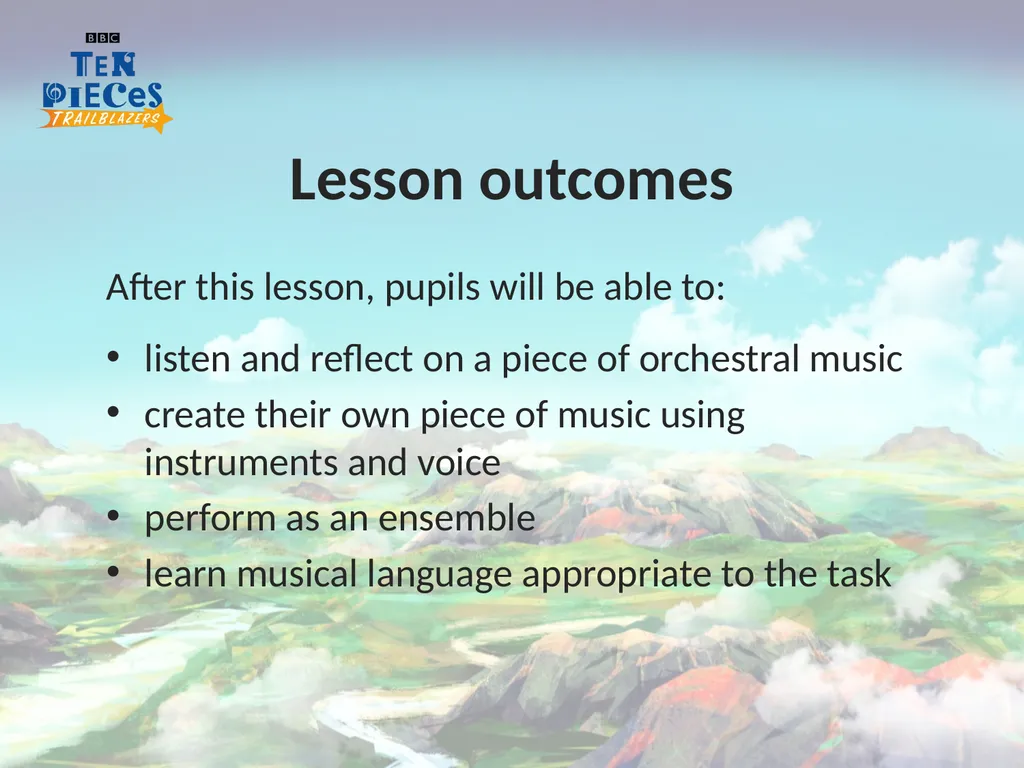 BBC
TEN PIECES
TRAILBLAZERS

Lesson outcomes

After this lesson, pupils will be able to:

• listen and reflect on a piece of orchestral music
• create their own piece of music using instruments and voice
• perform as an ensemble
• learn musical language appropriate to the task